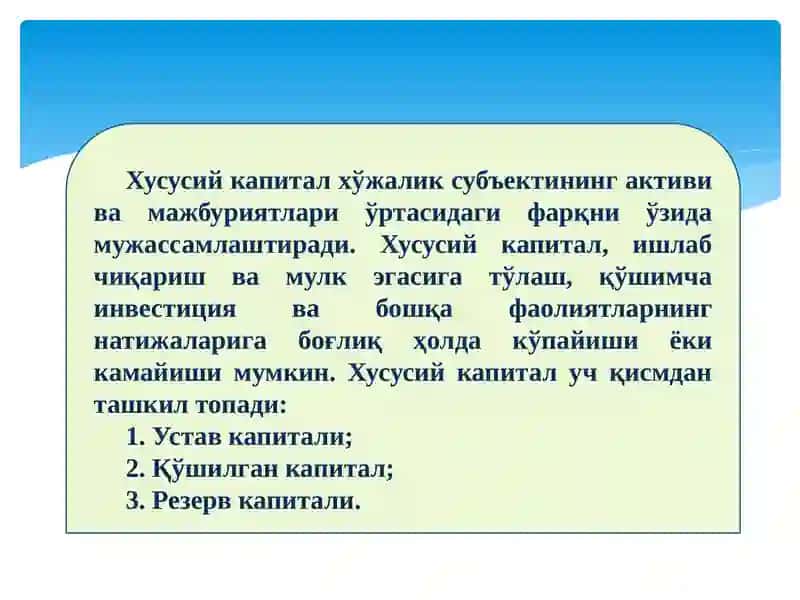 Хусусий капитал хўжалик субъектининг активи ва мажбуриятлари ўртасидаги фарқни ўзида мужассамлаштиради. Хусусий капитал, ишлаб чиқариш ва мулк эгасига тўлаш, қўшимча инвестиция ва бошқа фаолиятларнинг натижаларига боғлиқ ҳолда кўпайиши ёки камайиши мумкин. Хусусий капитал уч қисмдан ташкил топади:

1. Устав капитали;
2. Қўшилган капитал;
3. Резерв капитали.